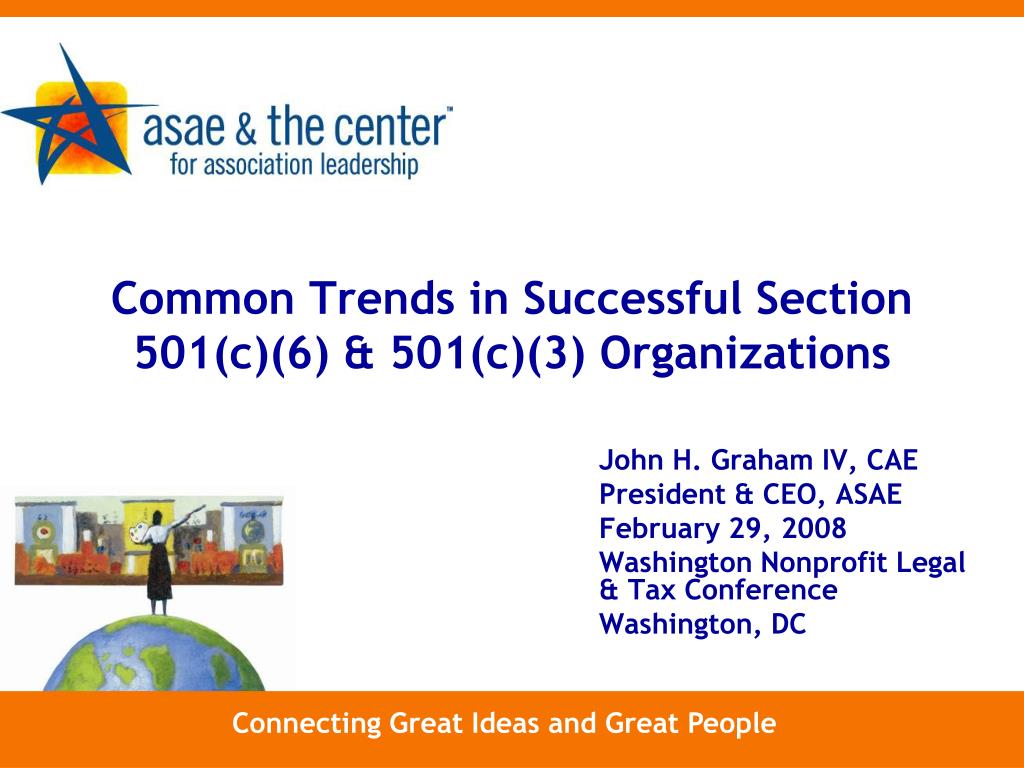 asae & the center™
for association leadership

Common Trends in Successful Section 501(c)(6) & 501(c)(3) Organizations

John H. Graham IV, CAE
President & CEO, ASAE
February 29, 2008
Washington Nonprofit Legal & Tax Conference
Washington, DC

Connecting Great Ideas and Great People